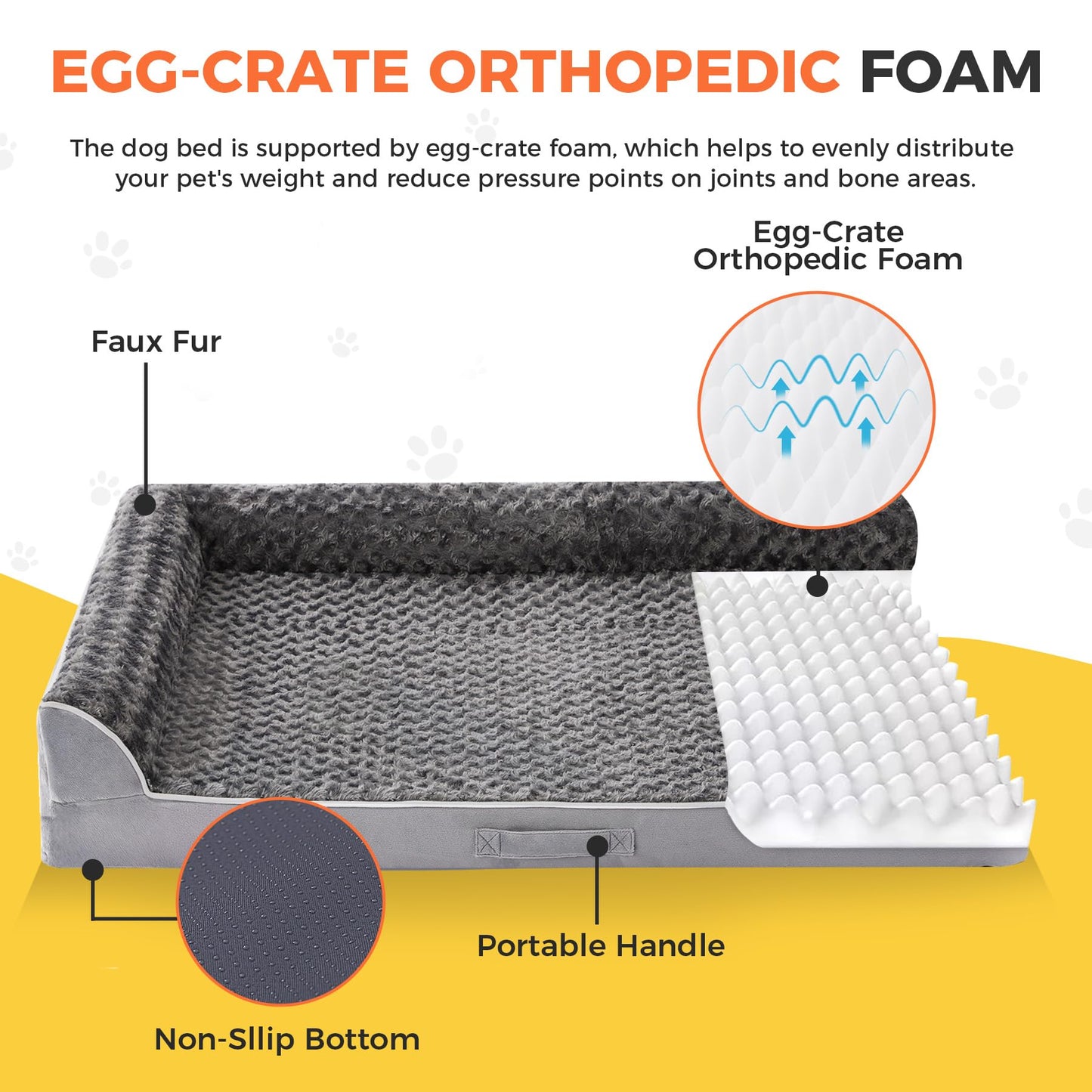 EGG-CRATE ORTHOPEDIC FOAM

The dog bed is supported by egg-crate foam, which helps to evenly distribute your pet's weight and reduce pressure points on joints and bone areas.

Egg-Crate Orthopedic Foam

Faux Fur

Portable Handle

Non-Sllip Bottom